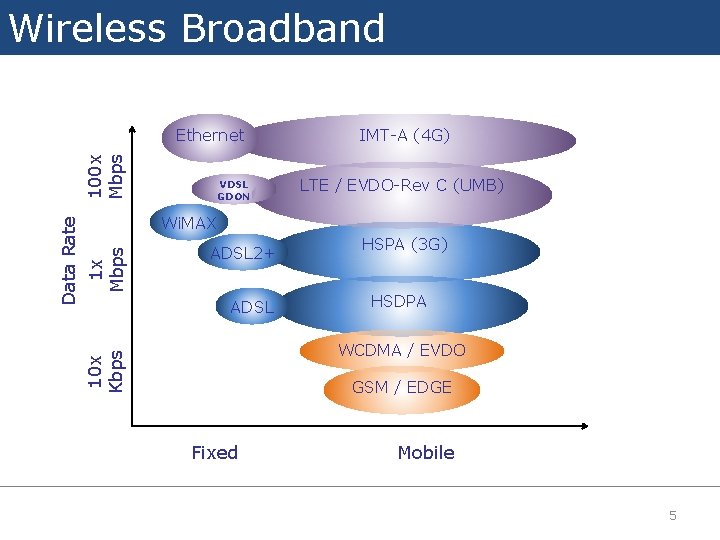 Wireless Broadband

Data Rate

100x Mbps

1x Mbps

10x Kbps

Ethernet

IMT-A (4G)

VDSL GDON

LTE / EVDO-Rev C (UMB)

WiMAX

ADSL2+

HSPA (3G)

ADSL

HSDPA

WCDMA / EVDO

GSM / EDGE

Fixed

Mobile

5